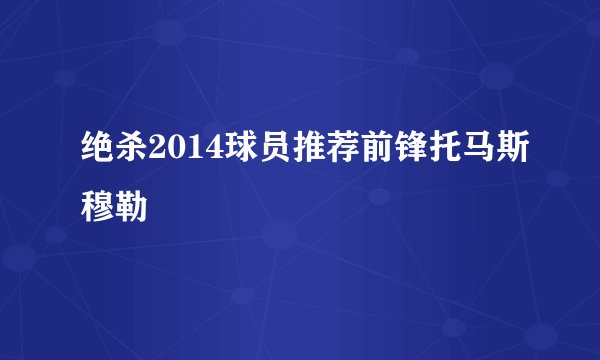 绝杀2014球员推荐前锋托马斯穆勒